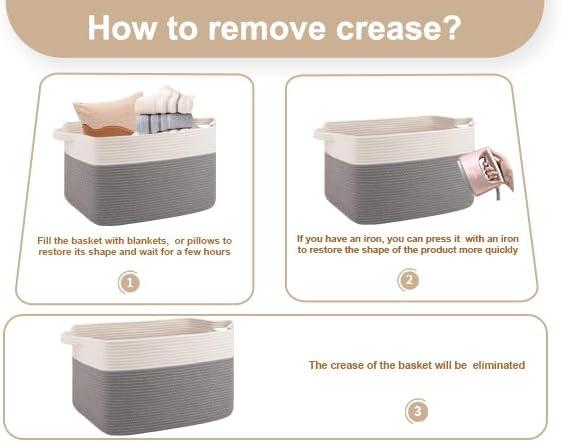 How to remove crease?

Fill the basket with blankets, or pillows to restore its shape and wait for a few hours

1

If you have an iron, you can press it with an iron to restore the shape of the product more quickly

2

The crease of the basket will be eliminated

3